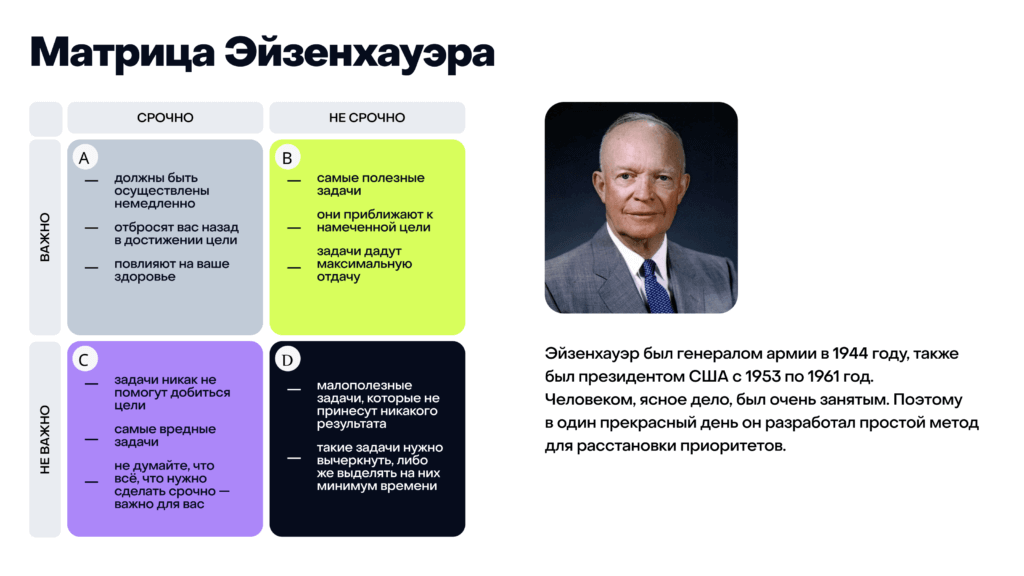 Матрица Эйзенхауэра

| | СРОЧНО | НЕ СРОЧНО |
|---|---|---|
| ВАЖНО | A — должны быть осуществлены немедленно — отбросят вас назад в достижении цели — повлияют на ваше здоровье | B — самые полезные задачи — они приближают к намеченной цели — задачи дадут максимальную отдачу |
| НЕ ВАЖНО | C — задачи никак не помогут добиться цели — самые вредные задачи — не думайте, что всё, что нужно сделать срочно — важно для вас | D — малополезные задачи, которые не принесут никакого результата — такие задачи нужно вычеркнуть, либо же выделять на них минимум времени |

Эйзенхауэр был генералом армии в 1944 году, также был президентом США с 1953 по 1961 год. Человеком, ясное дело, был очень занятым. Поэтому в один прекрасный день он разработал простой метод для расстановки приоритетов.